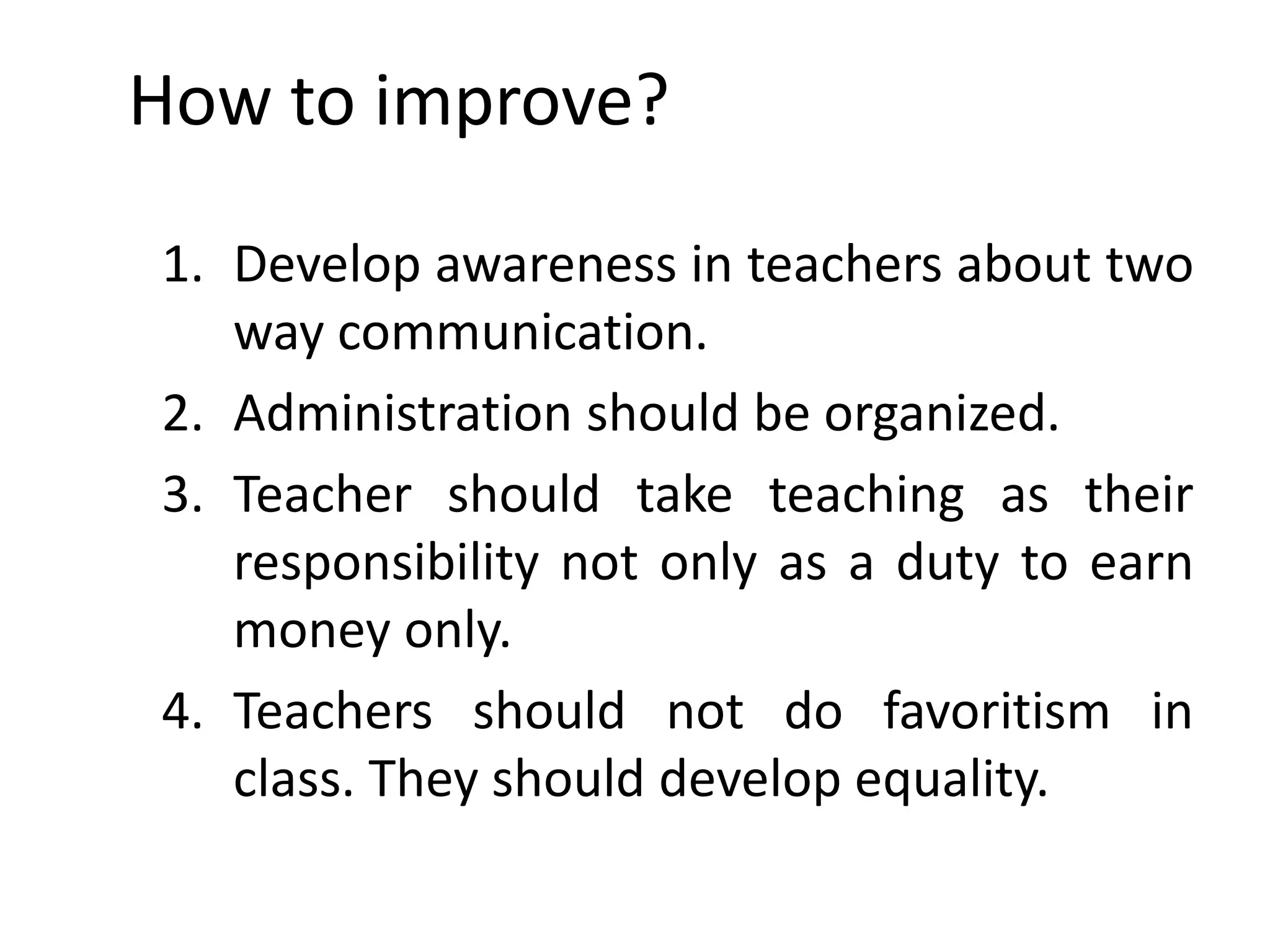 How to improve?

1. Develop awareness in teachers about two way communication.
2. Administration should be organized.
3. Teacher should take teaching as their responsibility not only as a duty to earn money only.
4. Teachers should not do favoritism in class. They should develop equality.